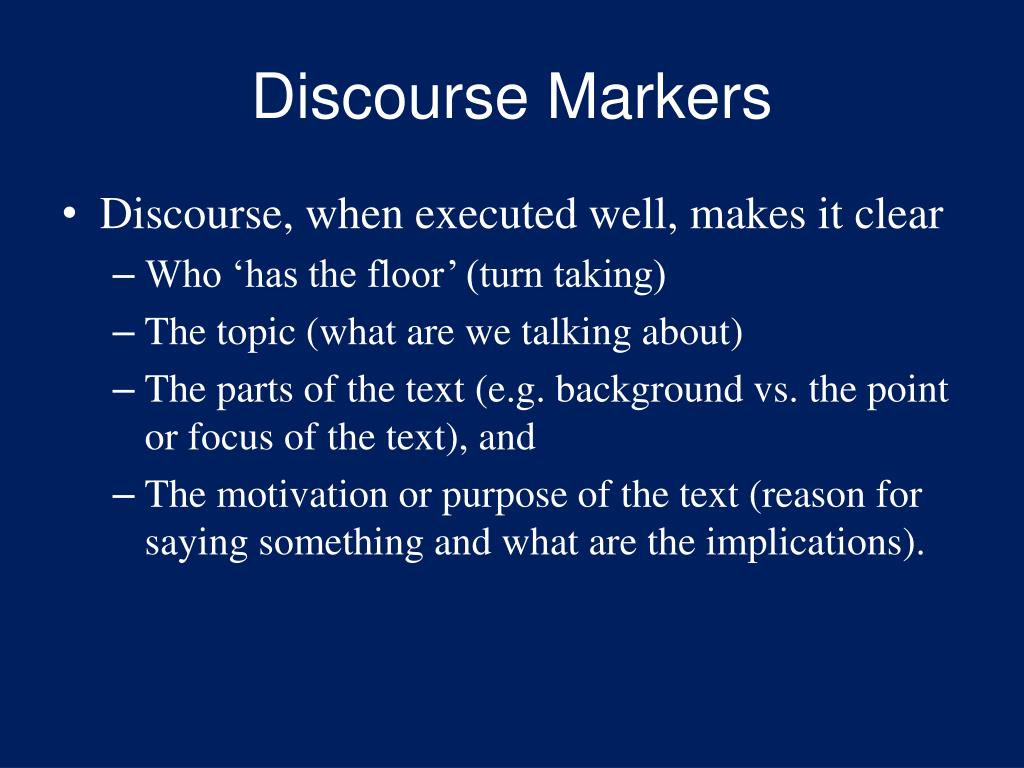 Discourse Markers

• Discourse, when executed well, makes it clear
– Who ‘has the floor’ (turn taking)
– The topic (what are we talking about)
– The parts of the text (e.g. background vs. the point or focus of the text), and
– The motivation or purpose of the text (reason for saying something and what are the implications).